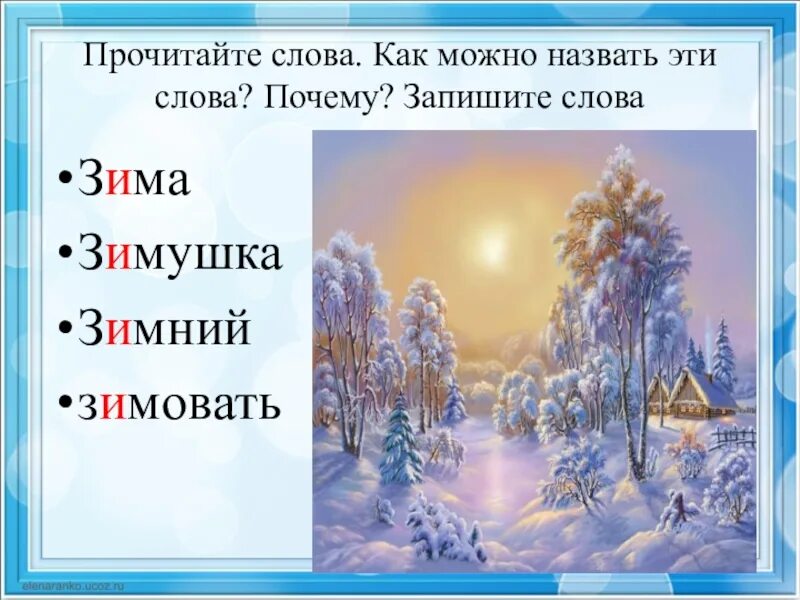 Прочитайте слова. Как можно назвать эти слова? Почему? Запишите слова

•Зима

•Зимушка

•Зимний

•зимовать

elenaranko.ucoz.ru